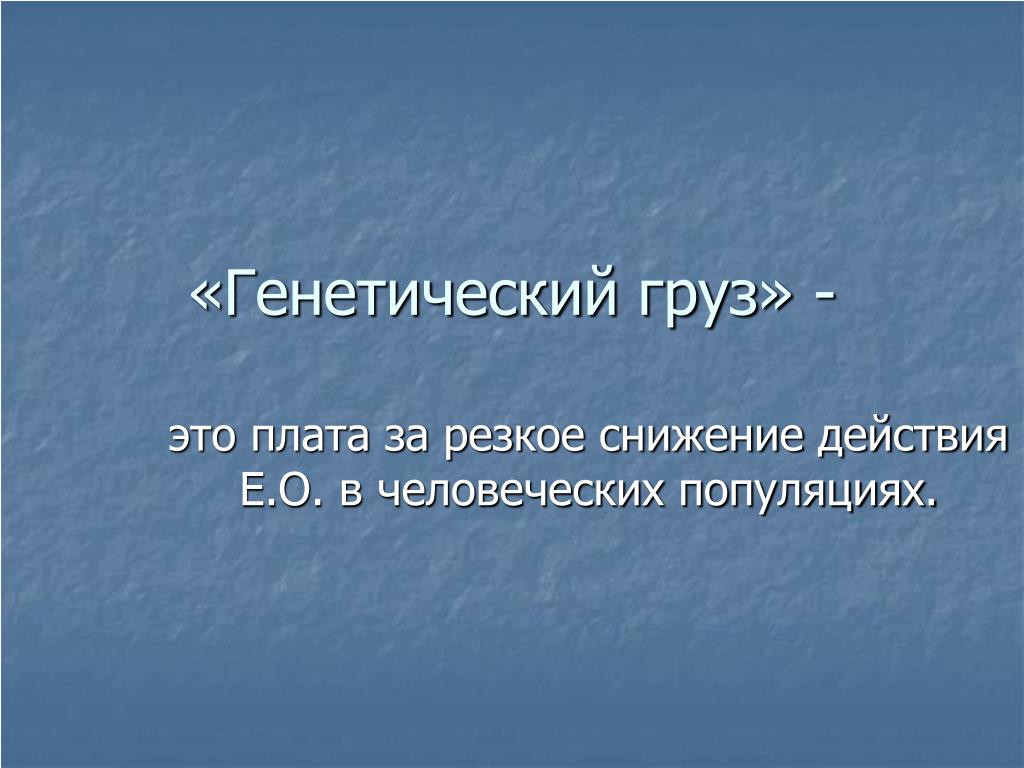 «Генетический груз» -

это плата за резкое снижение действия Е.О. в человеческих популяциях.